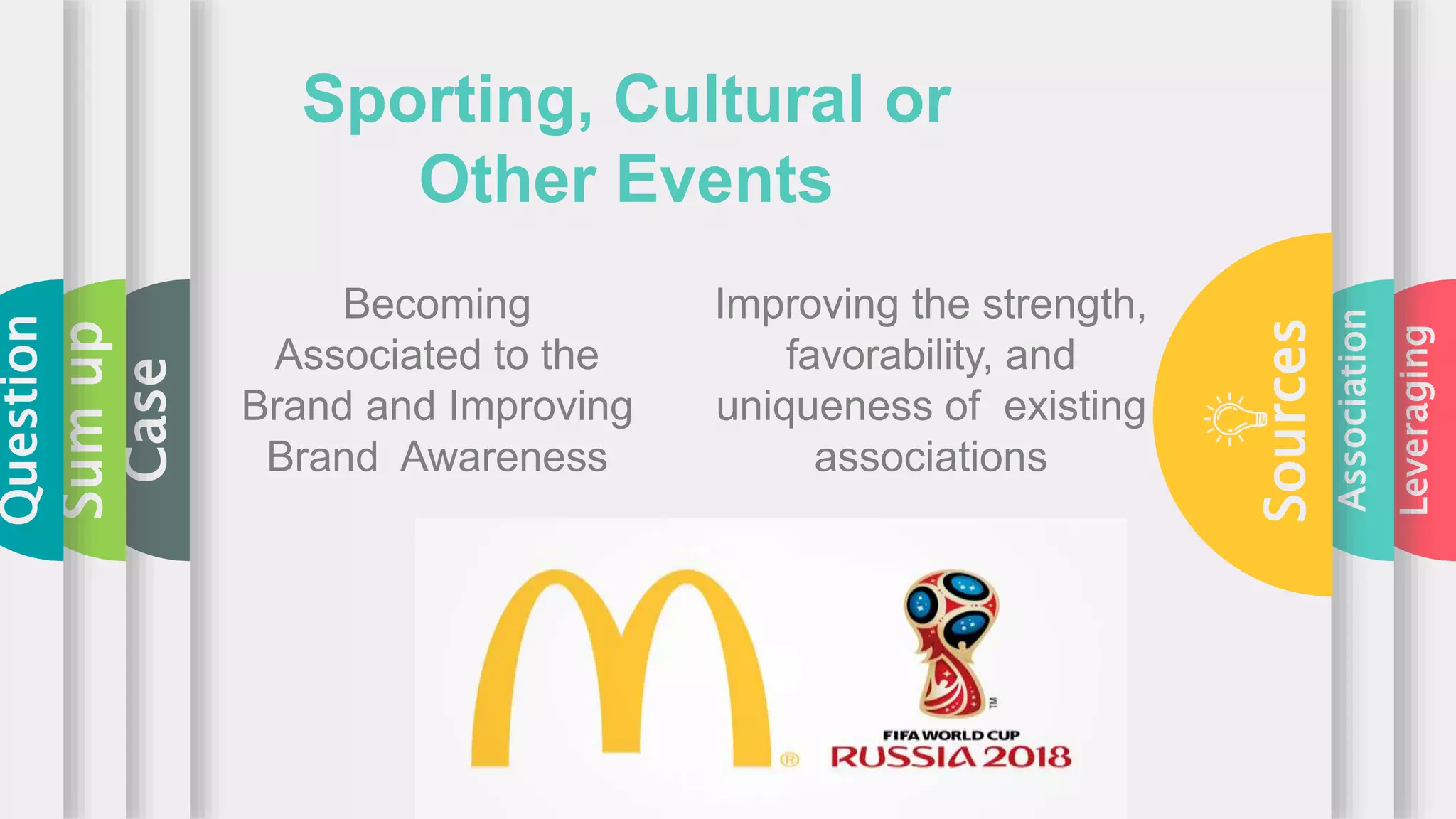 Question

Sum up

Case

Sporting, Cultural or Other Events

Becoming Associated to the Brand and Improving Brand Awareness

Improving the strength, favorability, and uniqueness of existing associations

Sources

Association

Leveraging

®

TM

FIFA WORLD CUP
RUSSIA 2018